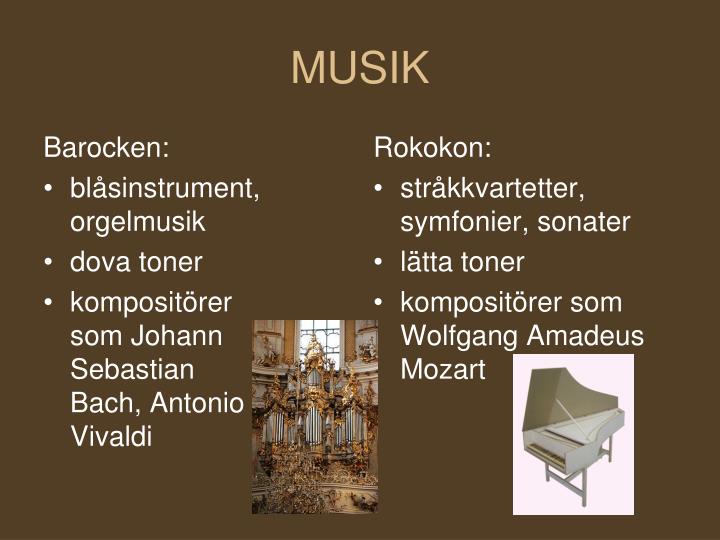 MUSIK

Barocken:
• blåsinstrument, orgelmusik
• dova toner
• kompositörer som Johann Sebastian Bach, Antonio Vivaldi

Rokokon:
• stråkkvartetter, symfonier, sonater
• lätta toner
• kompositörer som Wolfgang Amadeus Mozart